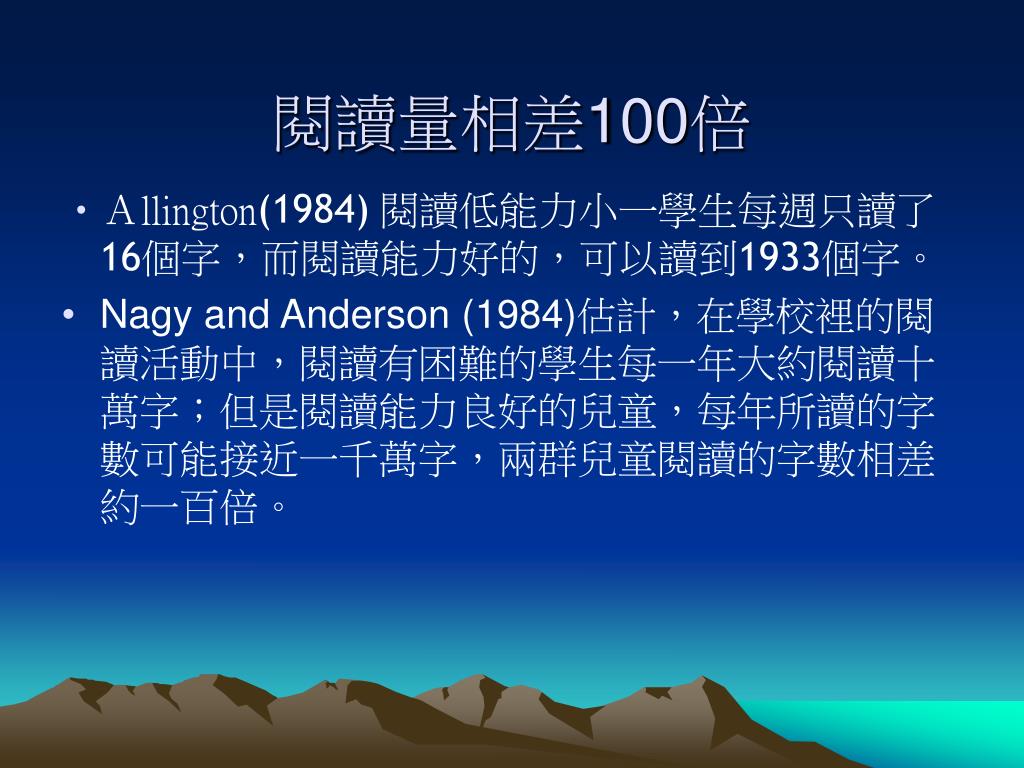 閱讀量相差100倍

• Allington(1984) 閱讀低能力小一學生每週只讀了16個字，而閱讀能力好的，可以讀到1933個字。

• Nagy and Anderson (1984)估計，在學校裡的閱讀活動中，閱讀有困難的學生每一年大約閱讀十萬字；但是閱讀能力良好的兒童，每年所讀的字數可能接近一千萬字，兩群兒童閱讀的字數相差約一百倍。